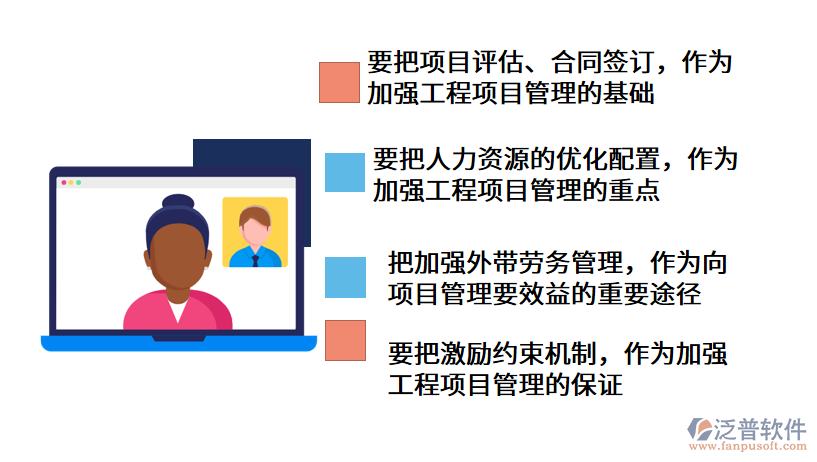 要把项目评估、合同签订，作为加强工程项目管理的基础

要把人力资源的优化配置，作为加强工程项目管理的重点

把加强外带劳务管理，作为向项目管理要效益的重要途径

要把激励约束机制，作为加强工程项目管理的保证

泛普软件
www.fanpusoft.com